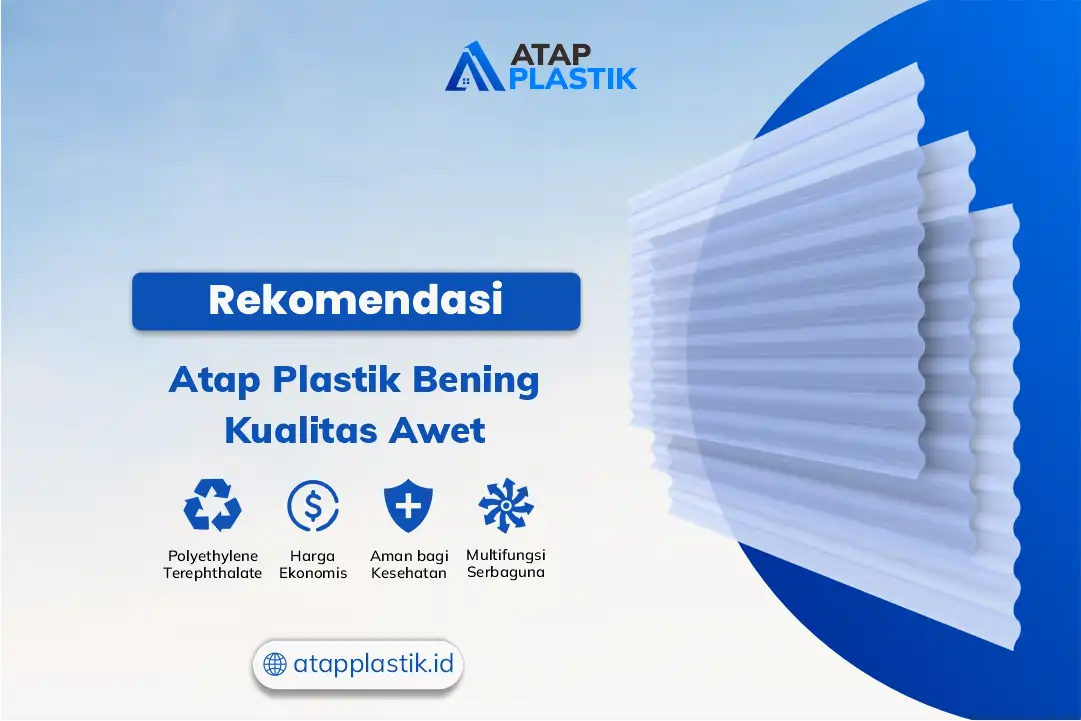 ATAP PLASTIK

Rekomendasi

Atap Plastik Bening Kualitas Awet

Polyethylene Terephthalate

Harga Ekonomis

Aman bagi Kesehatan

Multifungsi Serbaguna

atapplastik.id